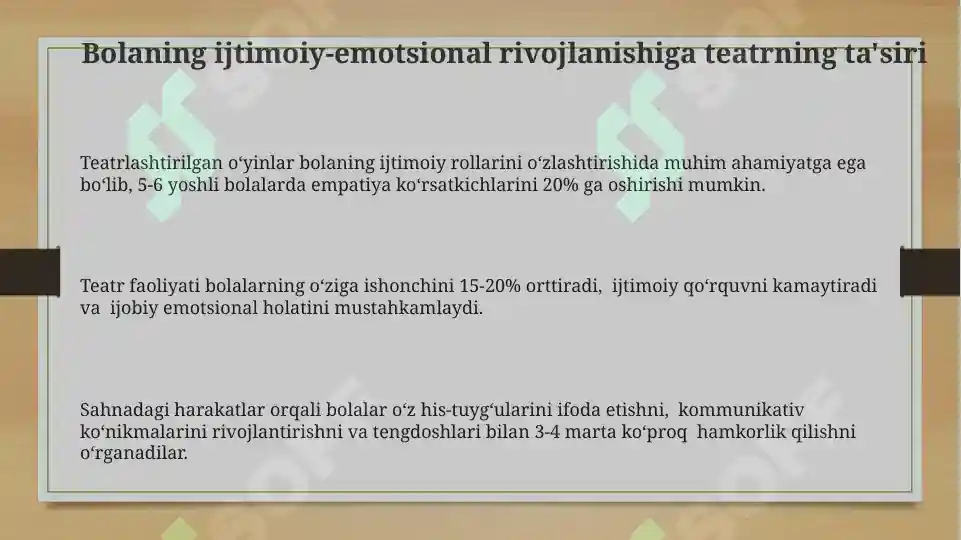 Bolaning ijtimoiy-emotsional rivojlanishiga teatrning ta'siri

Teatrlashtirilgan o‘yinlar bolaning ijtimoiy rollarini o‘zlashtirishida muhim ahamiyatga ega bo‘lib, 5-6 yoshli bolalarda empatiya ko‘rsatkichlarini 20% ga oshirishi mumkin.

Teatr faoliyati bolalarning o‘ziga ishonchini 15-20% orttiradi, ijtimoiy qo‘rquvni kamaytiradi va ijobiy emotsional holatini mustahkamlaydi.

Sahnadagi harakatlar orqali bolalar o‘z his-tuyg‘ularini ifoda etishni, kommunikativ ko‘nikmalarini rivojlantirishni va tengdoshlari bilan 3-4 marta ko‘proq hamkorlik qilishni o‘rganadilar.